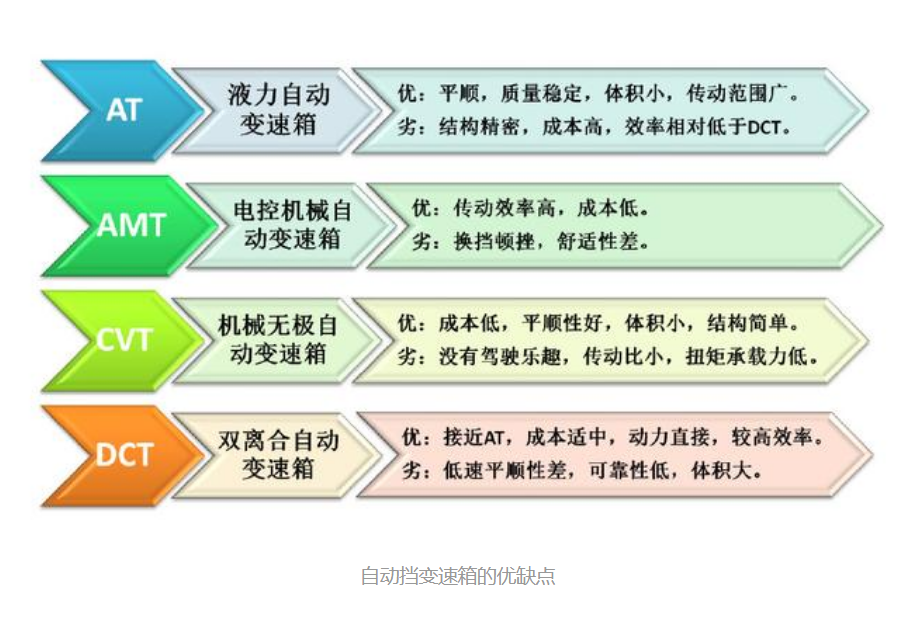 AT

液力自动变速箱

优：平顺，质量稳定，体积小，传动范围广。
劣：结构精密，成本高，效率相对低于DCT。

AMT

电控机械自动变速箱

优：传动效率高，成本低。
劣：换挡顿挫，舒适性差。

CVT

机械无极自动变速箱

优：成本低，平顺性好，体积小，结构简单。
劣：没有驾驶乐趣，传动比小，扭矩承载力低。

DCT

双离合自动变速箱

优：接近AT，成本适中，动力直接，较高效率。
劣：低速平顺性差，可靠性低，体积大。

自动挡变速箱的优缺点